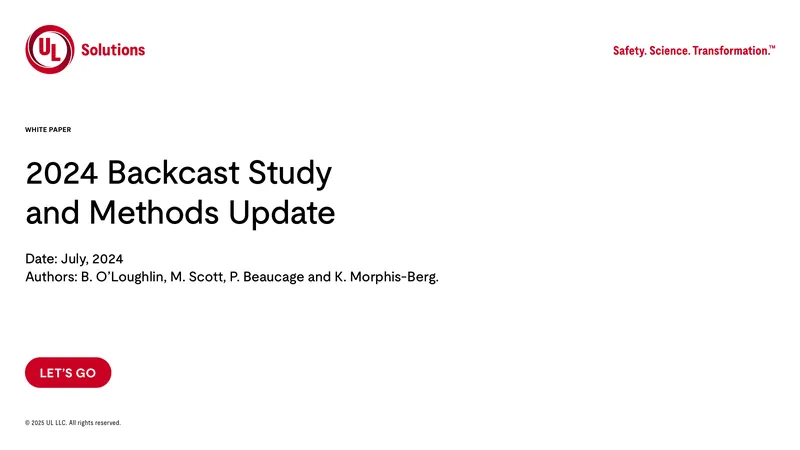 UL Solutions

Safety. Science. Transformation.™

WHITE PAPER

2024 Backcast Study and Methods Update

Date: July, 2024
Authors: B. O'Loughlin, M. Scott, P. Beaucage and K. Morphis-Berg.

LET'S GO

© 2025 UL LLC. All rights reserved.